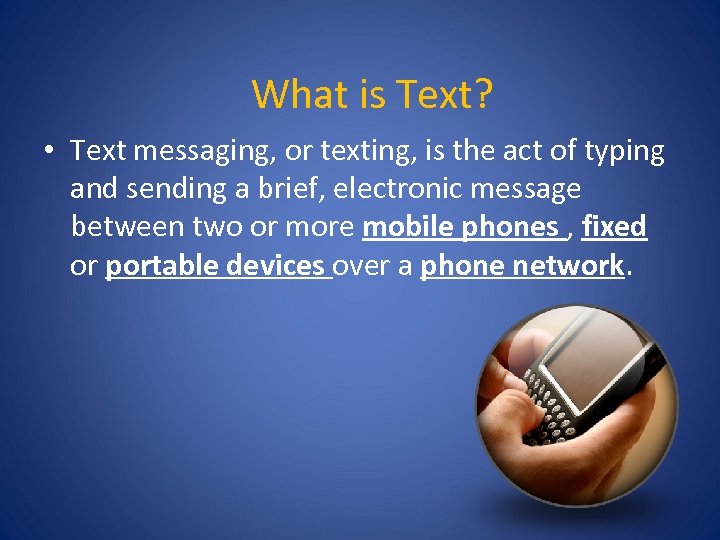 What is Text?

• Text messaging, or texting, is the act of typing and sending a brief, electronic message between two or more mobile phones , fixed or portable devices over a phone network.